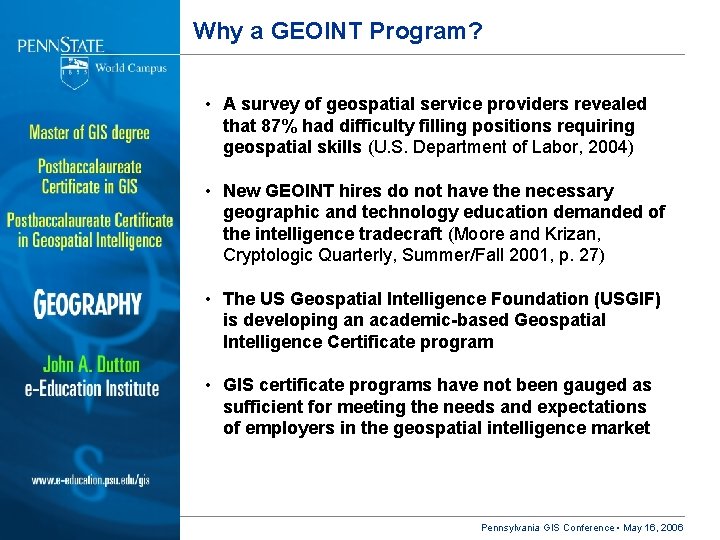 PENNSTATE

1855

World Campus

Master of GIS degree

Postbaccalaureate Certificate in GIS

Postbaccalaureate Certificate in Geospatial Intelligence

GEOGRAPHY

John A. Dutton e-Education Institute

www.e-education.psu.edu/gis

Why a GEOINT Program?

• A survey of geospatial service providers revealed that 87% had difficulty filling positions requiring geospatial skills (U.S. Department of Labor, 2004)

• New GEOINT hires do not have the necessary geographic and technology education demanded of the intelligence tradecraft (Moore and Krizan, Cryptologic Quarterly, Summer/Fall 2001, p. 27)

• The US Geospatial Intelligence Foundation (USGIF) is developing an academic-based Geospatial Intelligence Certificate program

• GIS certificate programs have not been gauged as sufficient for meeting the needs and expectations of employers in the geospatial intelligence market

Pennsylvania GIS Conference • May 16, 2006